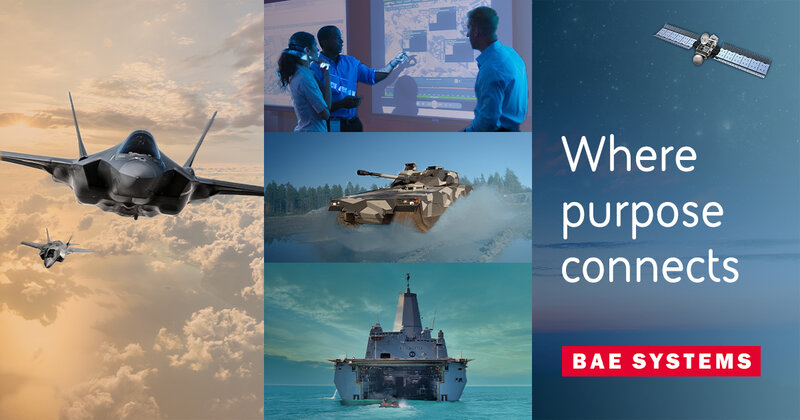 Where purpose connects

BAE SYSTEMS